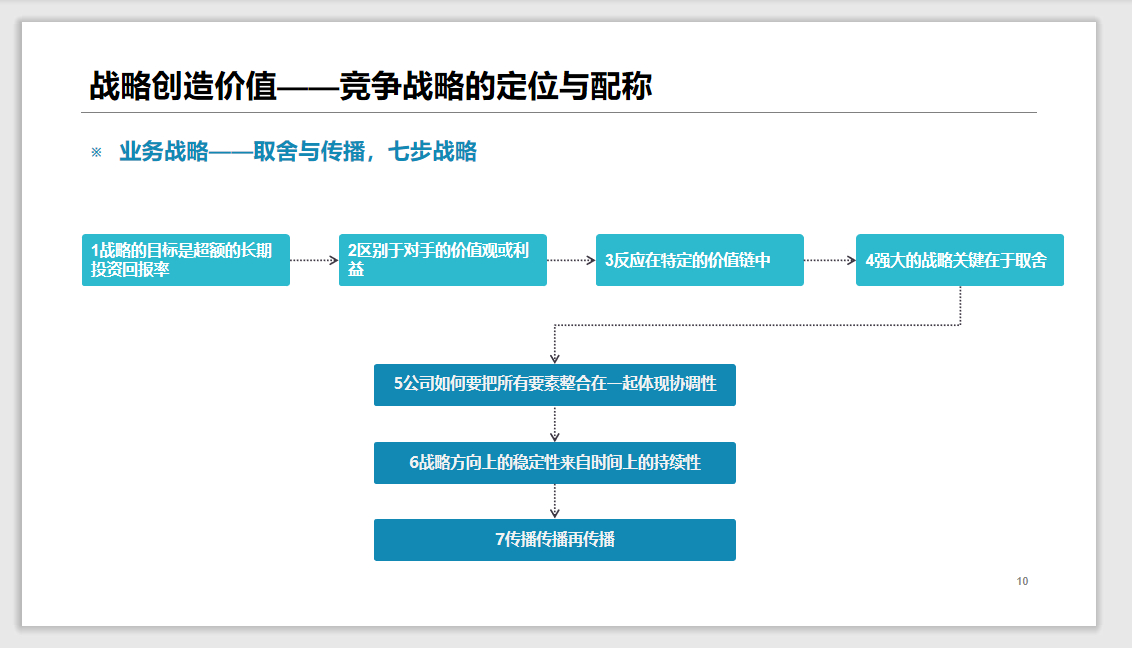 战略创造价值——竞争战略的定位与配称

※ 业务战略——取舍与传播，七步战略

1战略的目标是超额的长期投资回报率

2区别于对手的价值观或利益

3反应在特定的价值链中

4强大的战略关键在于取舍

5公司如何要把所有要素整合在一起体现协调性

6战略方向上的稳定性来自时间上的持续性

7传播传播再传播

10